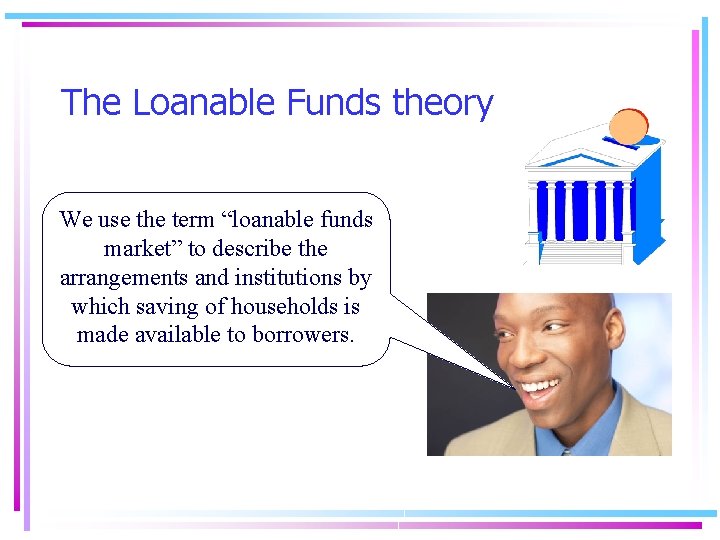 The Loanable Funds theory

We use the term “loanable funds market” to describe the arrangements and institutions by which saving of households is made available to borrowers.